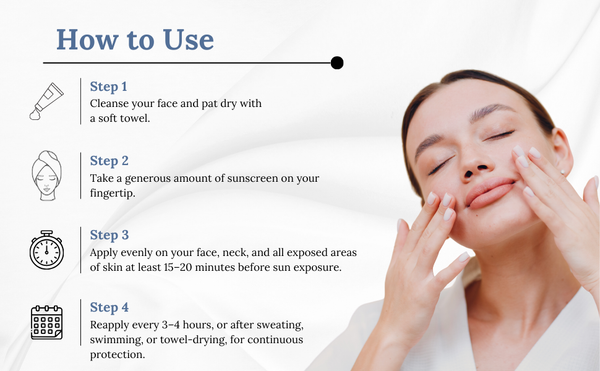 How to Use

Step 1
Cleanse your face and pat dry with a soft towel.

Step 2
Take a generous amount of sunscreen on your fingertip.

Step 3
Apply evenly on your face, neck, and all exposed areas of skin at least 15–20 minutes before sun exposure.

Step 4
Reapply every 3–4 hours, or after sweating, swimming, or towel-drying, for continuous protection.